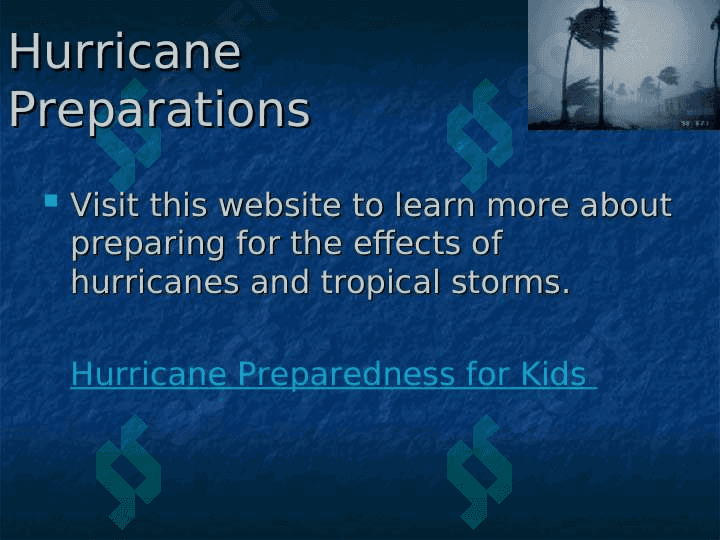 Hurricane Preparations

Visit this website to learn more about preparing for the effects of hurricanes and tropical storms.

Hurricane Preparedness for Kids